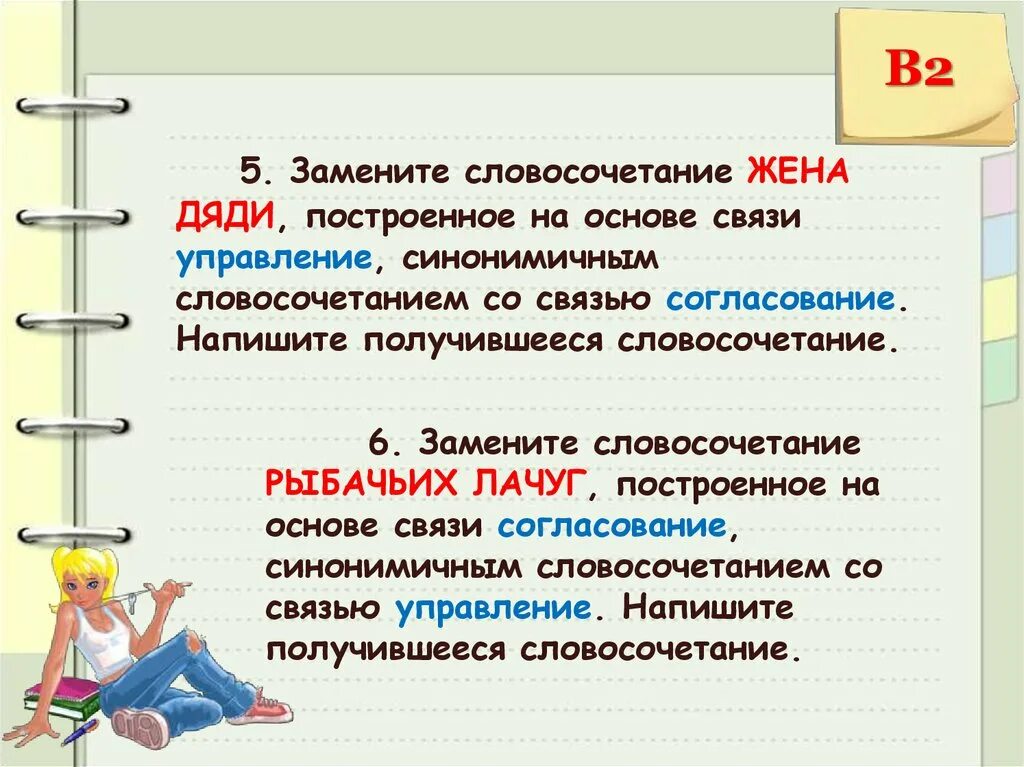 В2

5. Замените словосочетание ЖЕНА ДЯДИ, построенное на основе связи управление, синонимичным словосочетанием со связью согласование. Напишите получившееся словосочетание.

6. Замените словосочетание РЫБАЧЬИХ ЛАЧУГ, построенное на основе связи согласование, синонимичным словосочетанием со связью управление. Напишите получившееся словосочетание.